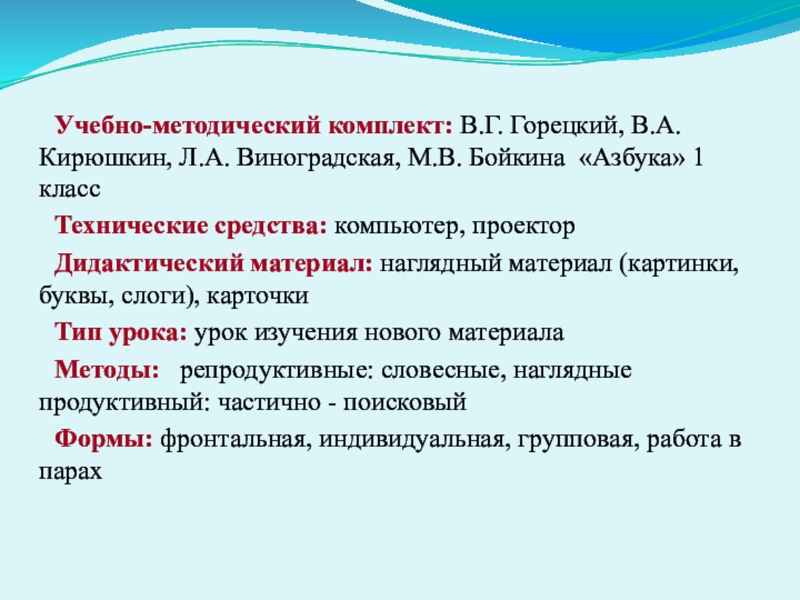 Учебно-методический комплект: В.Г. Горецкий, В.А. Кирюшкин, Л.А. Виноградская, М.В. Бойкина «Азбука» 1 класс

Технические средства: компьютер, проектор

Дидактический материал: наглядный материал (картинки, буквы, слоги), карточки

Тип урока: урок изучения нового материала

Методы: репродуктивные: словесные, наглядные продуктивный: частично - поисковый

Формы: фронтальная, индивидуальная, групповая, работа в парах